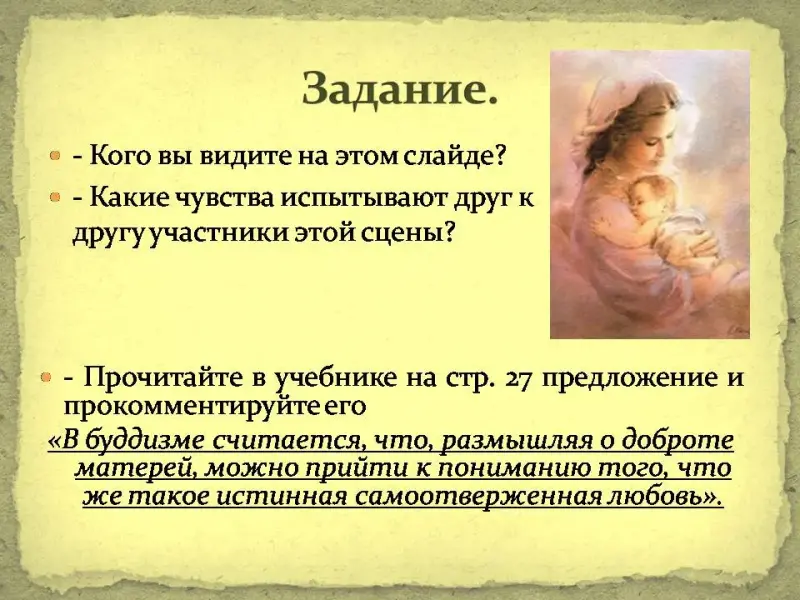 Задание.

- Кого вы видите на этом слайде?

- Какие чувства испытывают друг к другу участники этой сцены?

- Прочитайте в учебнике на стр. 27 предложение и прокомментируйте его

«В буддизме считается, что, размышляя о доброте матерей, можно прийти к пониманию того, что же такое истинная самоотверженная любовь».